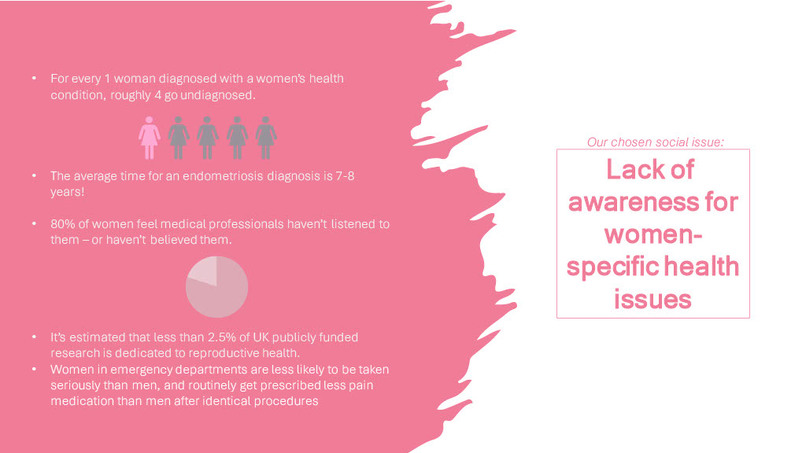 • For every 1 woman diagnosed with a women's health condition, roughly 4 go undiagnosed.

• The average time for an endometriosis diagnosis is 7-8 years!

• 80% of women feel medical professionals haven't listened to them – or haven't believed them.

• It's estimated that less than 2.5% of UK publicly funded research is dedicated to reproductive health.
• Women in emergency departments are less likely to be taken seriously than men, and routinely get prescribed less pain medication than men after identical procedures

Our chosen social issue:

Lack of awareness for women-specific health issues